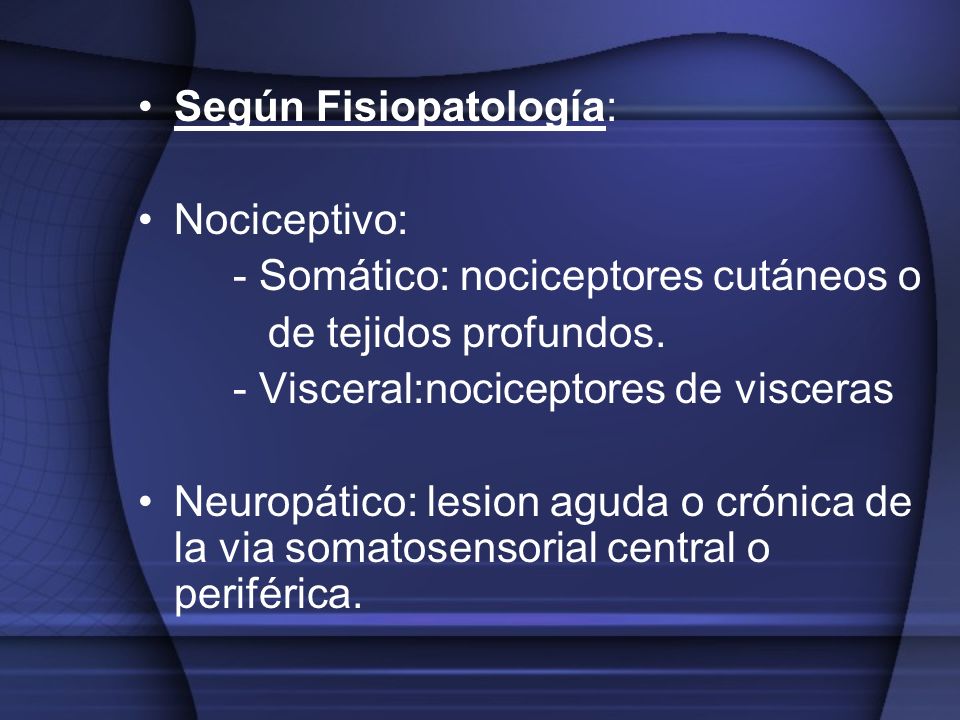 • Según Fisiopatología:

• Nociceptivo:
- Somático: nociceptores cutáneos o de tejidos profundos.
- Visceral:nociceptores de visceras

• Neuropático: lesion aguda o crónica de la via somatosensorial central o periférica.